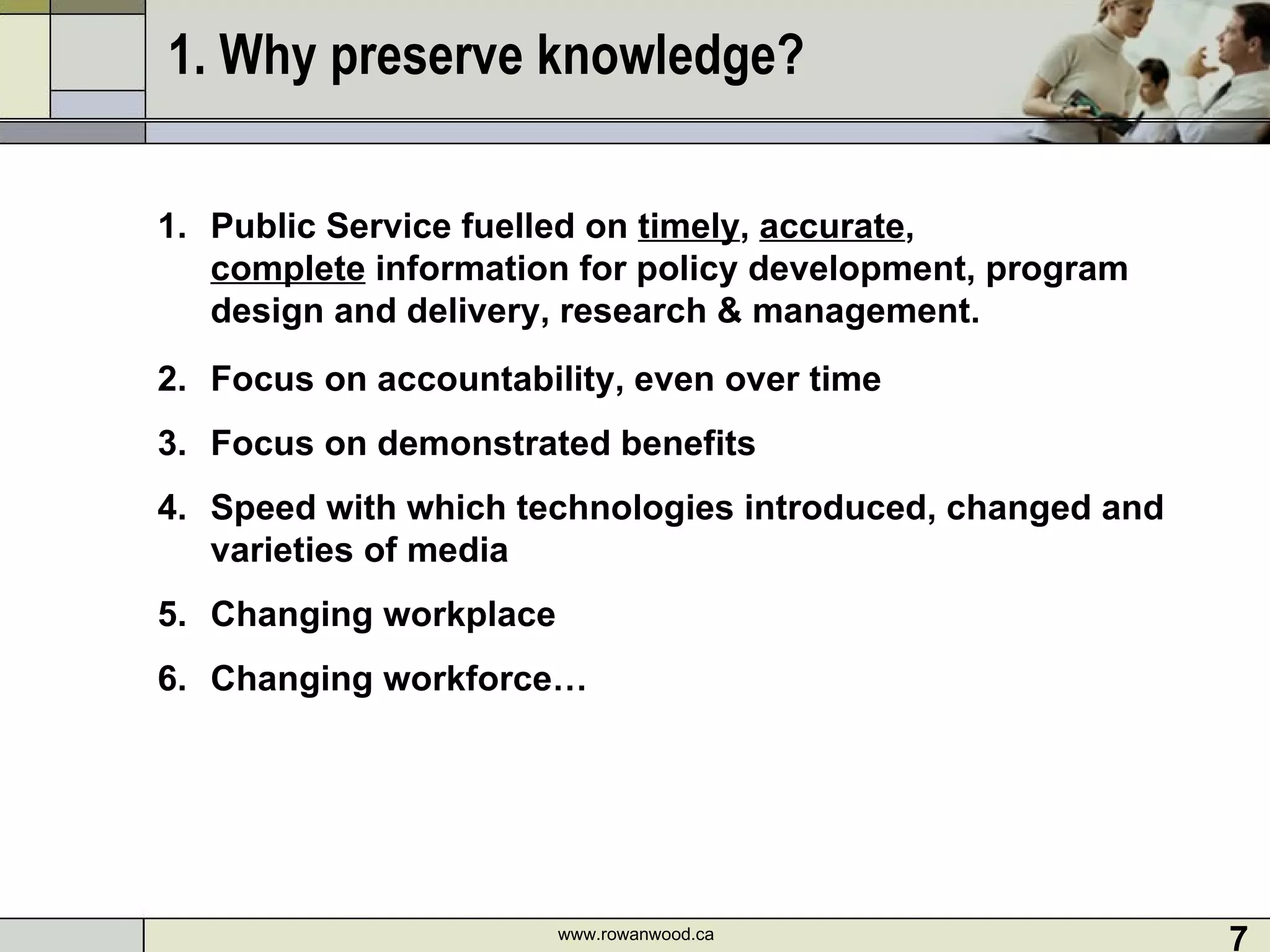 1. Why preserve knowledge?

1. Public Service fuelled on timely, accurate, complete information for policy development, program design and delivery, research & management.

2. Focus on accountability, even over time

3. Focus on demonstrated benefits

4. Speed with which technologies introduced, changed and varieties of media

5. Changing workplace

6. Changing workforce…

www.rowanwood.ca

7